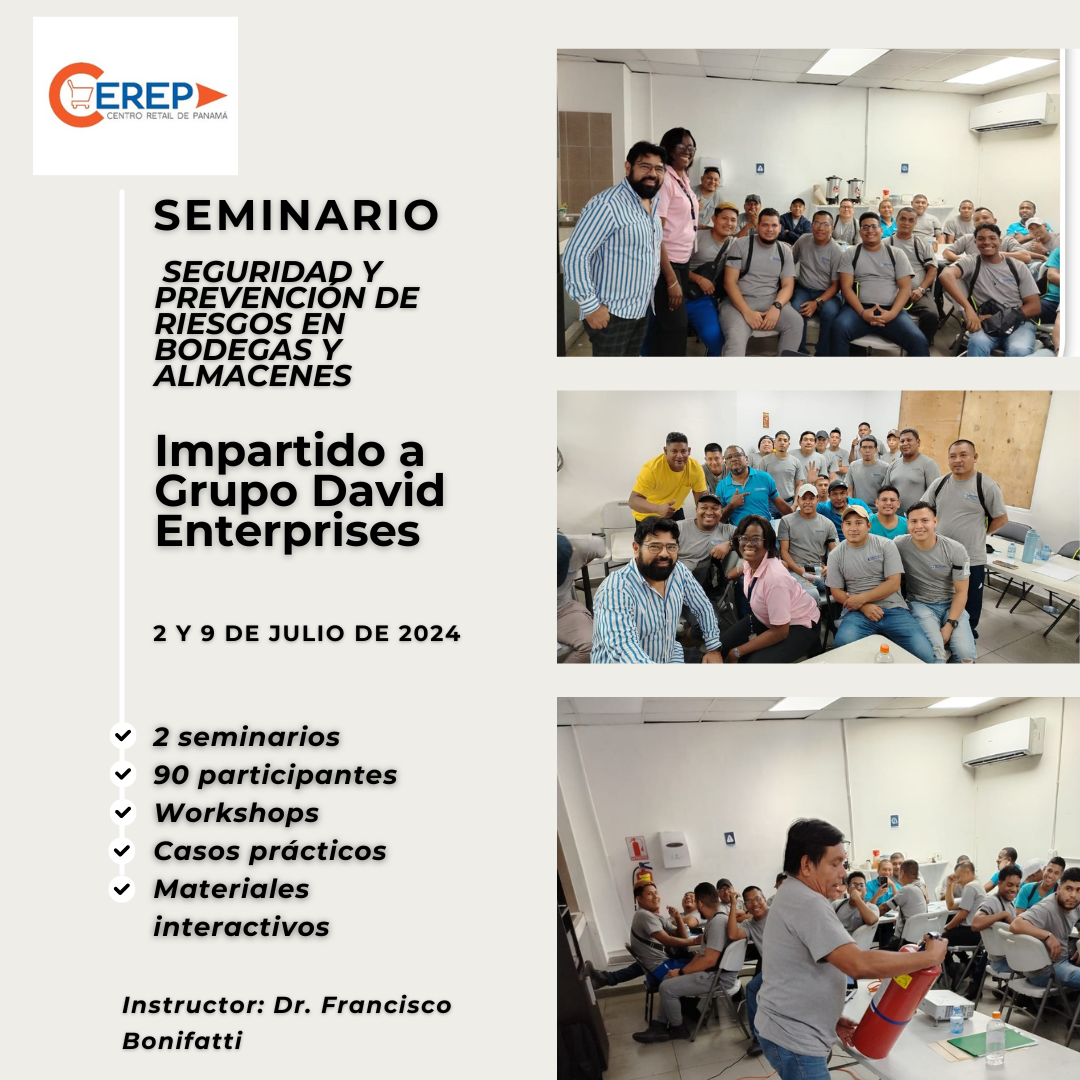 CEREP
CENTRO RETAIL DE PANAMÁ

SEMINARIO

SEGURIDAD Y PREVENCIÓN DE RIESGOS EN BODEGAS Y ALMACENES

Impartido a Grupo David Enterprises

2 Y 9 DE JULIO DE 2024

2 seminarios
90 participantes
Workshops
Casos prácticos
Materiales interactivos

Instructor: Dr. Francisco Bonifatti